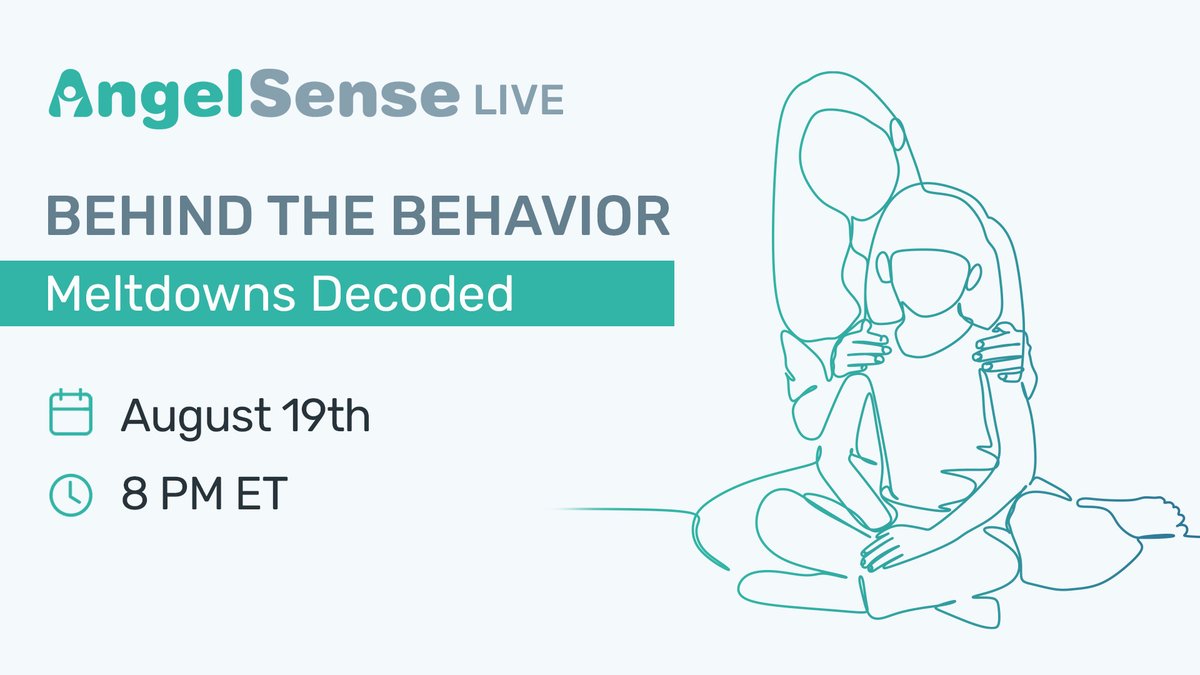 AngelSense LIVE

BEHIND THE BEHAVIOR

Meltdowns Decoded

August 19th

8 PM ET